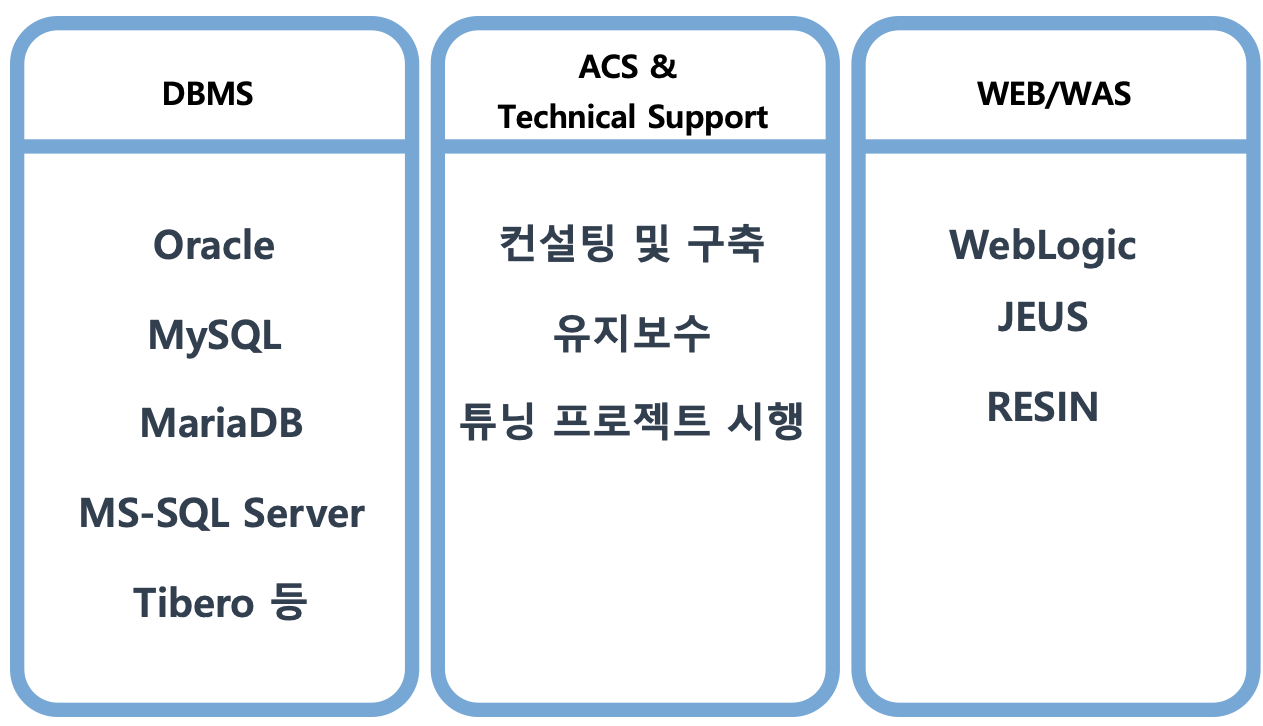 DBMS

Oracle

MySQL

MariaDB

MS-SQL Server

Tibero 등

ACS & Technical Support

컨설팅 및 구축

유지보수

튜닝 프로젝트 시행

WEB/WAS

WebLogic

JEUS

RESIN